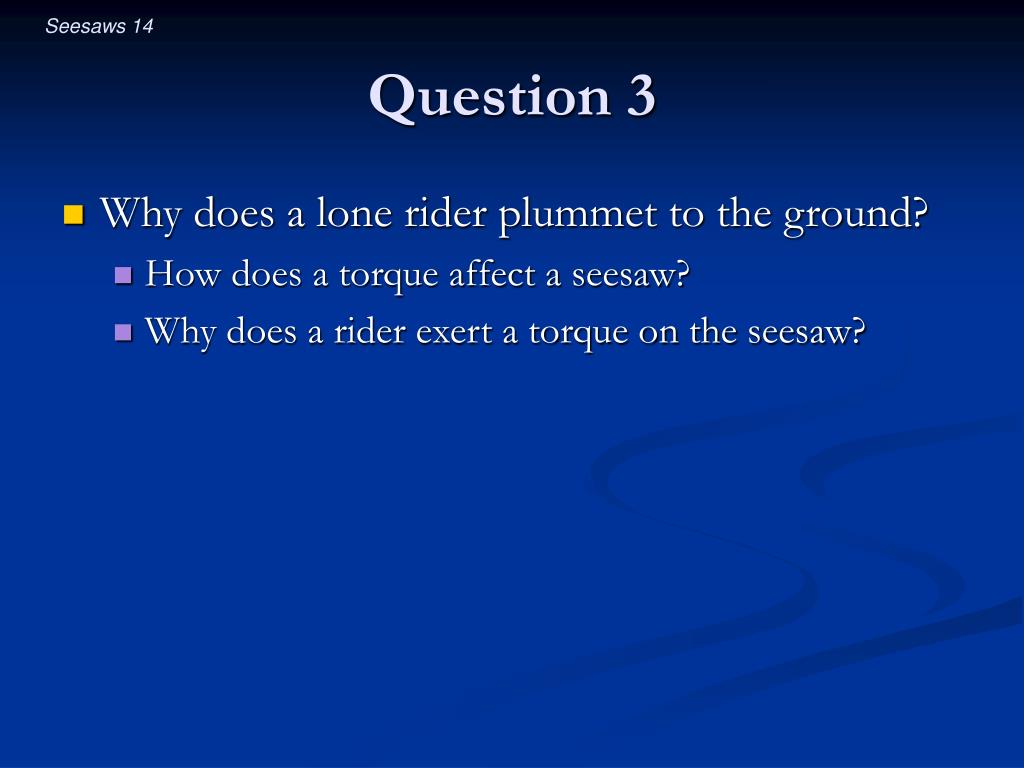 Seesaws 14

Question 3

Why does a lone rider plummet to the ground?

How does a torque affect a seesaw?

Why does a rider exert a torque on the seesaw?